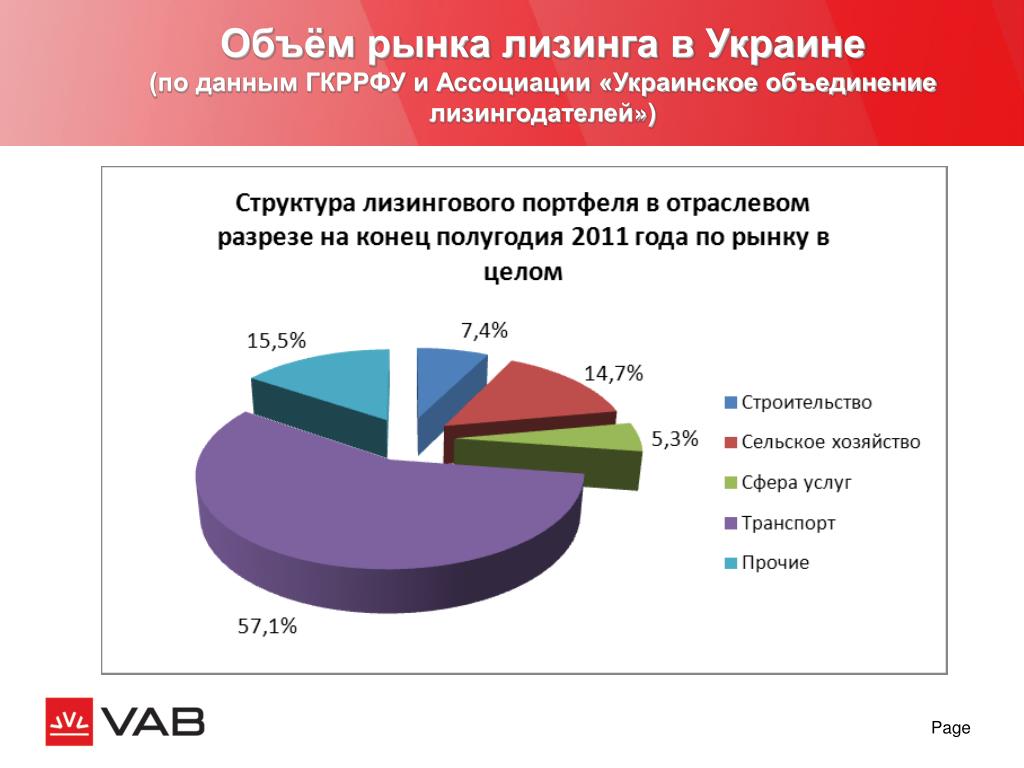 Объём рынка лизинга в Украине
(по данным ГКРРФУ и Ассоциации «Украинское объединение лизингодателей»)

Структура лизингового портфеля в отраслевом разрезе на конец полугодия 2011 года по рынку в целом

15,5%
7,4%
14,7%
5,3%
57,1%

Строительство
Сельское хозяйство
Сфера услуг
Транспорт
Прочие

VAB

Page